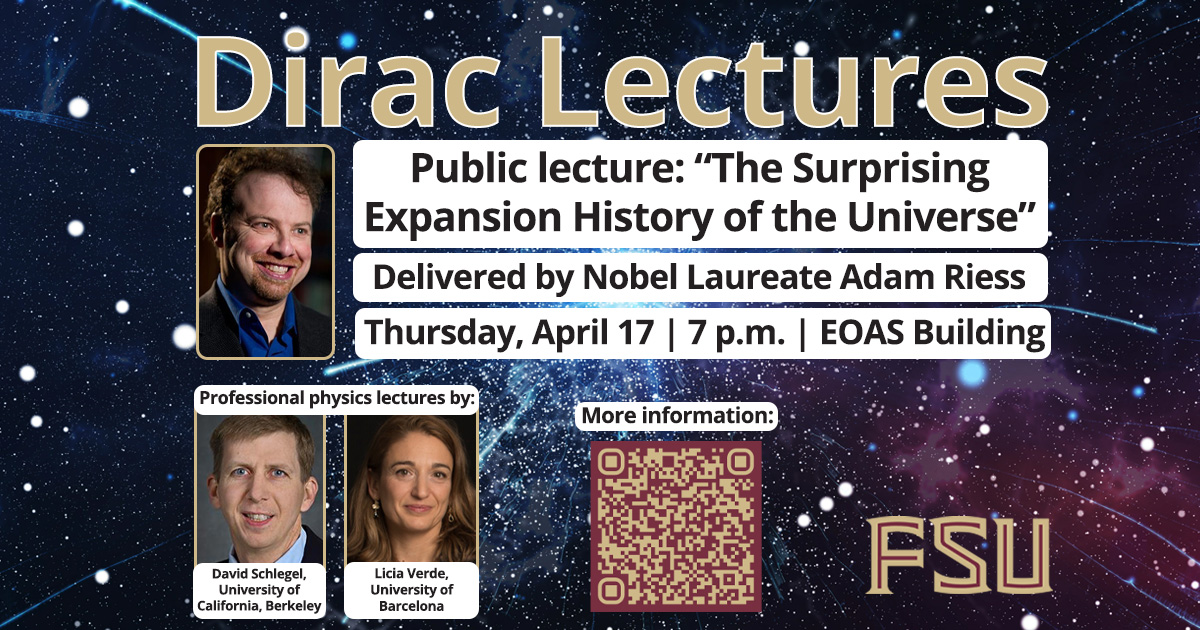 Dirac Lectures

Public lecture: “The Surprising Expansion History of the Universe”

Delivered by Nobel Laureate Adam Riess

Thursday, April 17 | 7 p.m. | EOAS Building

Professional physics lectures by:

David Schlegel, University of California, Berkeley

Licia Verde, University of Barcelona

More information:

FSU